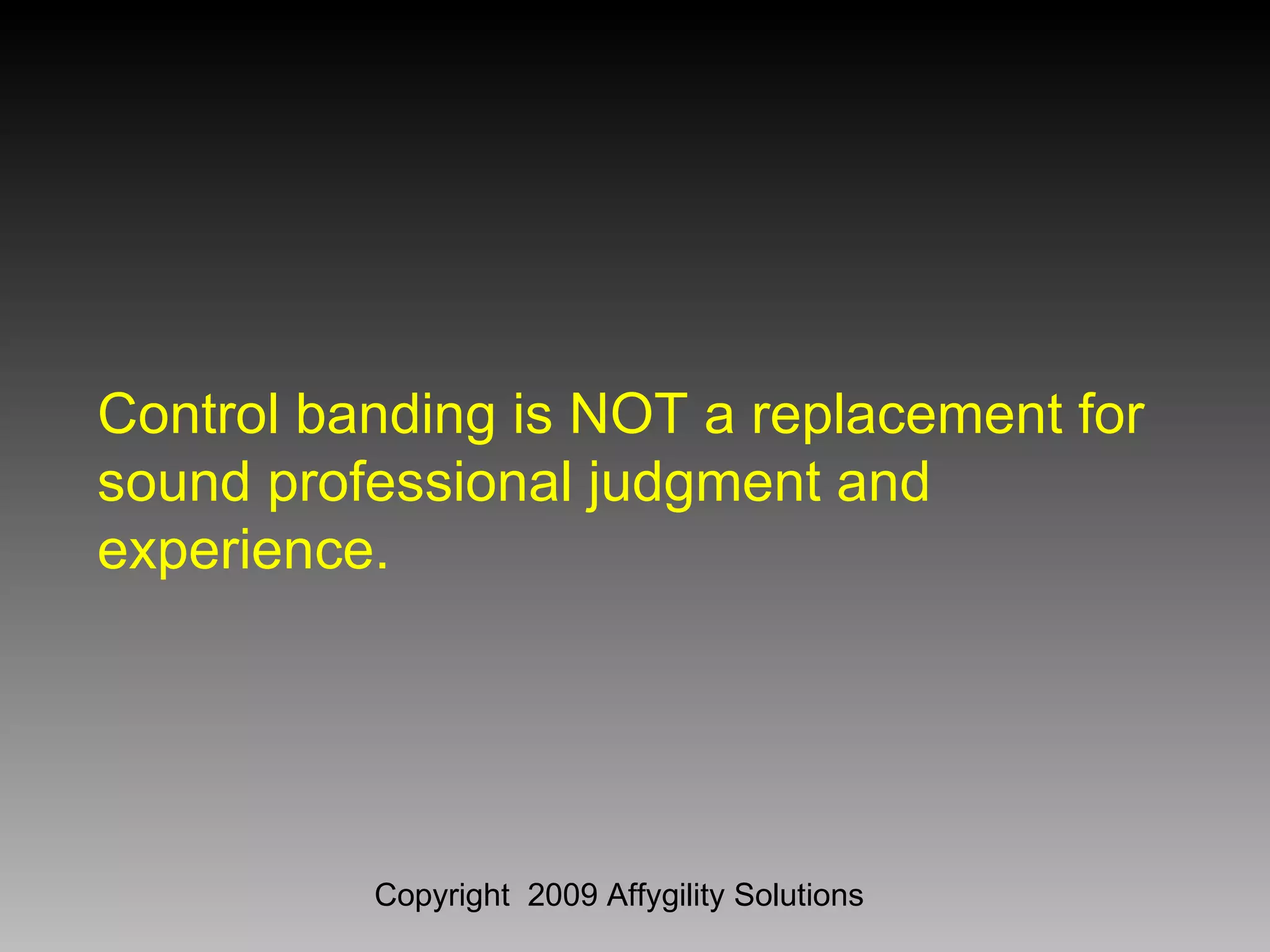 Control banding is NOT a replacement for sound professional judgment and experience.

Copyright  2009 Affygility Solutions